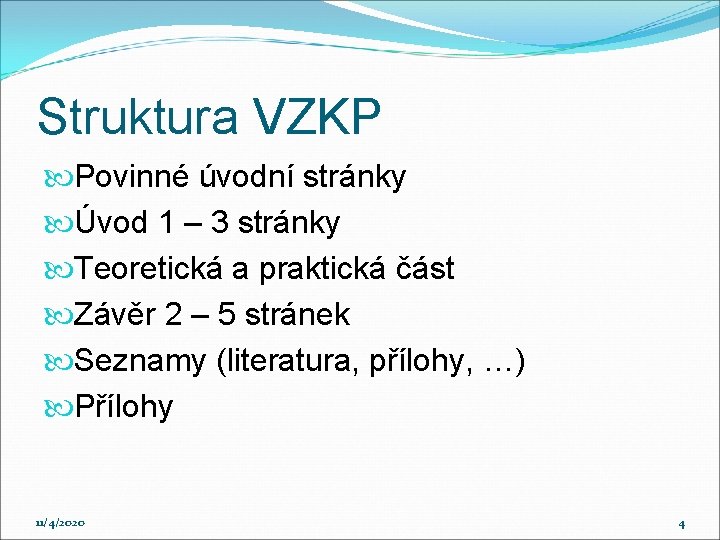 Struktura VZKP

Povinné úvodní stránky

Úvod 1 – 3 stránky

Teoretická a praktická část

Závěr 2 – 5 stránek

Seznamy (literatura, přílohy, …)

Přílohy

11/4/2020

4